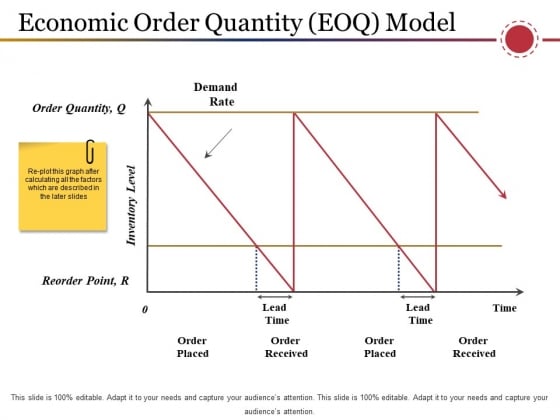 Economic Order Quantity (EOQ) Model

Demand Rate

Order Quantity, Q

Re-plot this graph after calculating all the factors which are described in the later slides

Inventory Level

Reorder Point, R

0

Lead Time

Lead Time

Time

Order Placed

Order Received

Order Placed

Order Received

This slide is 100% editable. Adapt it to your needs and capture your audience's attention. This slide is 100% editable. Adapt it to your needs and capture your audience's attention.